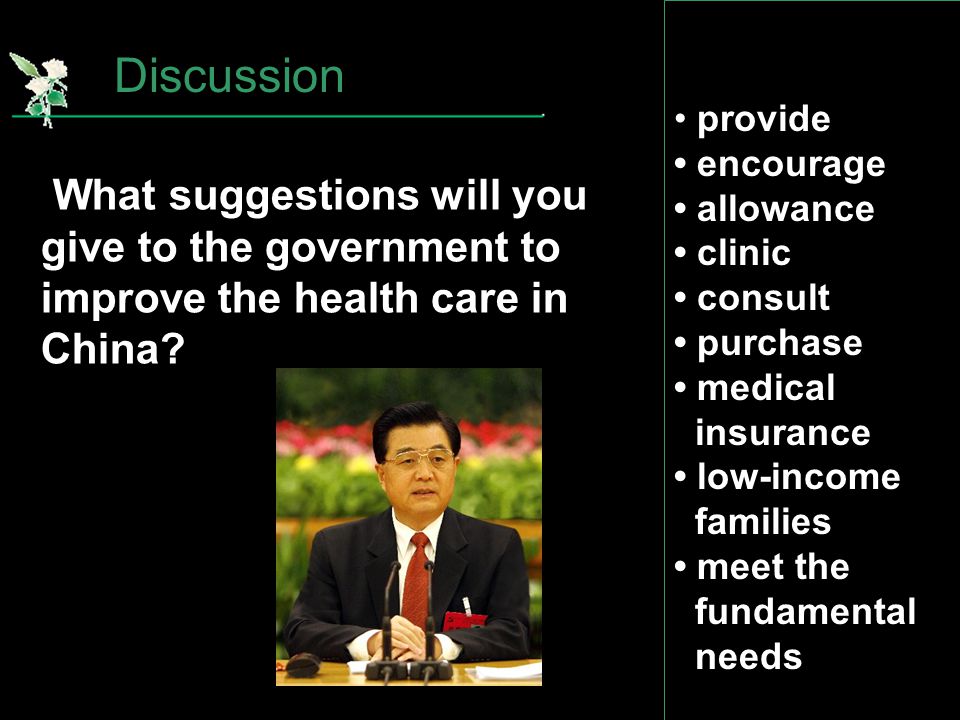 Discussion

What suggestions will you give to the government to improve the health care in China?

• provide
• encourage
• allowance
• clinic
• consult
• purchase
• medical insurance
• low-income families
• meet the fundamental needs